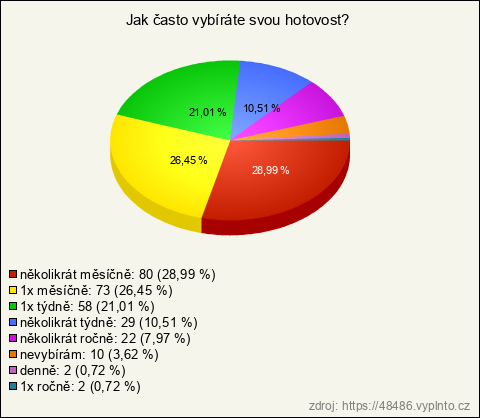 Jak často vybíráte svou hotovost?

21,01 %
10,51 %
26,45 %
28,99 %

několikrát měsíčně: 80 (28,99 %)
1x měsíčně: 73 (26,45 %)
1x týdně: 58 (21,01 %)
několikrát týdně: 29 (10,51 %)
několikrát ročně: 22 (7,97 %)
nevybírám: 10 (3,62 %)
denně: 2 (0,72 %)
1x ročně: 2 (0,72 %)

zdroj: https://48486.vyplnto.cz